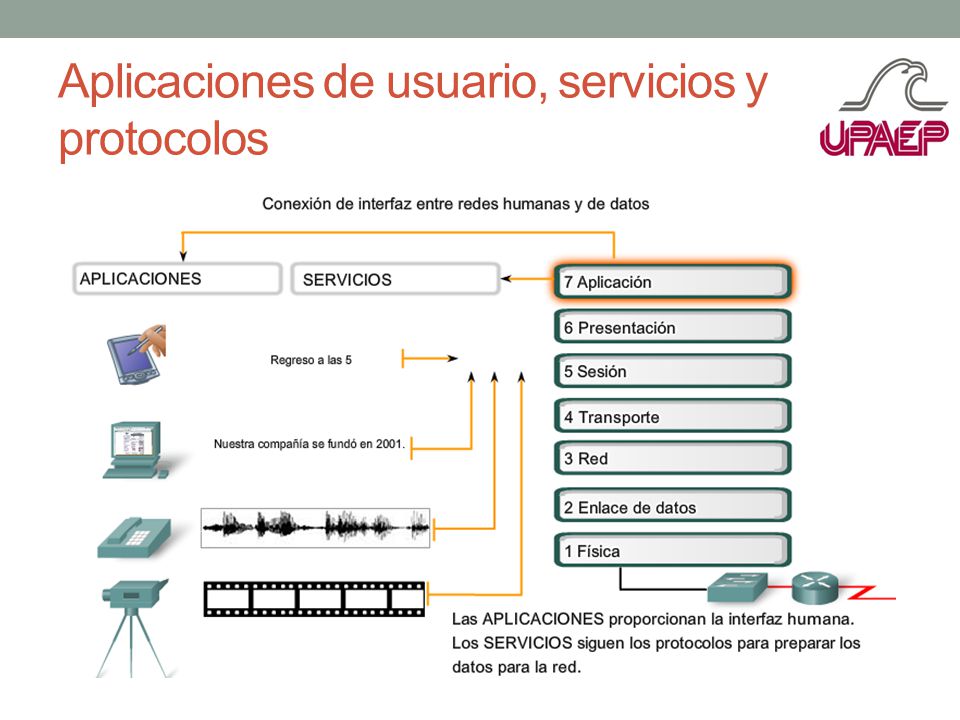 Aplicaciones de usuario, servicios y protocolos

UPAEP

Conexión de interfaz entre redes humanas y de datos

APLICACIONES

SERVICIOS

7 Aplicación

6 Presentación

5 Sesión

4 Transporte

3 Red

2 Enlace de datos

1 Física

Regreso a las 5

Nuestra compañía se fundó en 2001.

Las APLICACIONES proporcionan la interfaz humana. Los SERVICIOS siguen los protocolos para preparar los datos para la red.